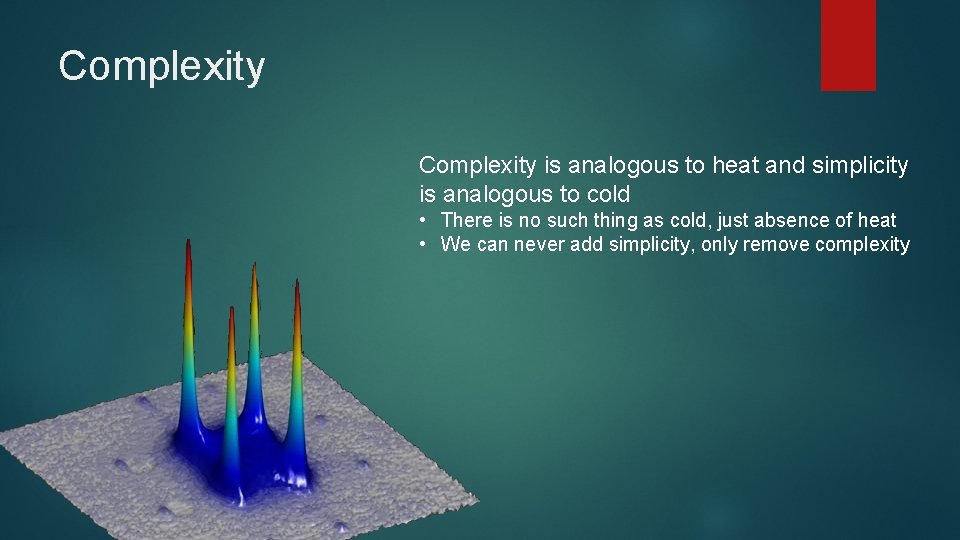 Complexity

Complexity is analogous to heat and simplicity is analogous to cold

• There is no such thing as cold, just absence of heat
• We can never add simplicity, only remove complexity